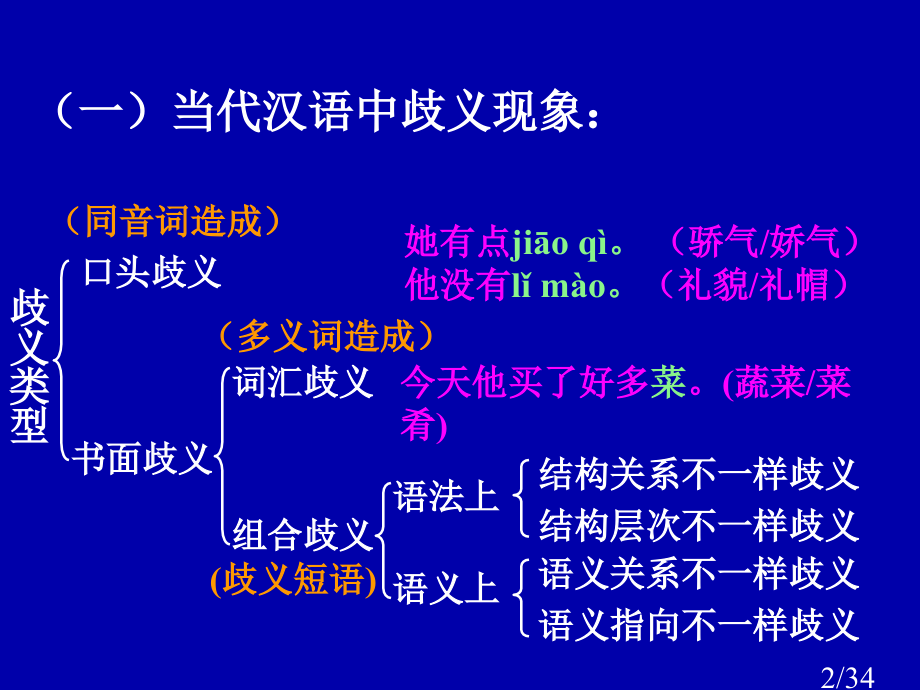 （一）当代汉语中歧义现象：

歧义类型

（同音词造成）
口头歧义
她有点jiāo qì。（骄气/娇气）
他没有lǐ mào。（礼貌/礼帽）

书面歧义
（多义词造成）
词汇歧义 今天他买了好多菜。(蔬菜/菜肴)

组合歧义
(歧义短语)
语法上
结构关系不一样歧义
结构层次不一样歧义
语义上
语义关系不一样歧义
语义指向不一样歧义

2/34